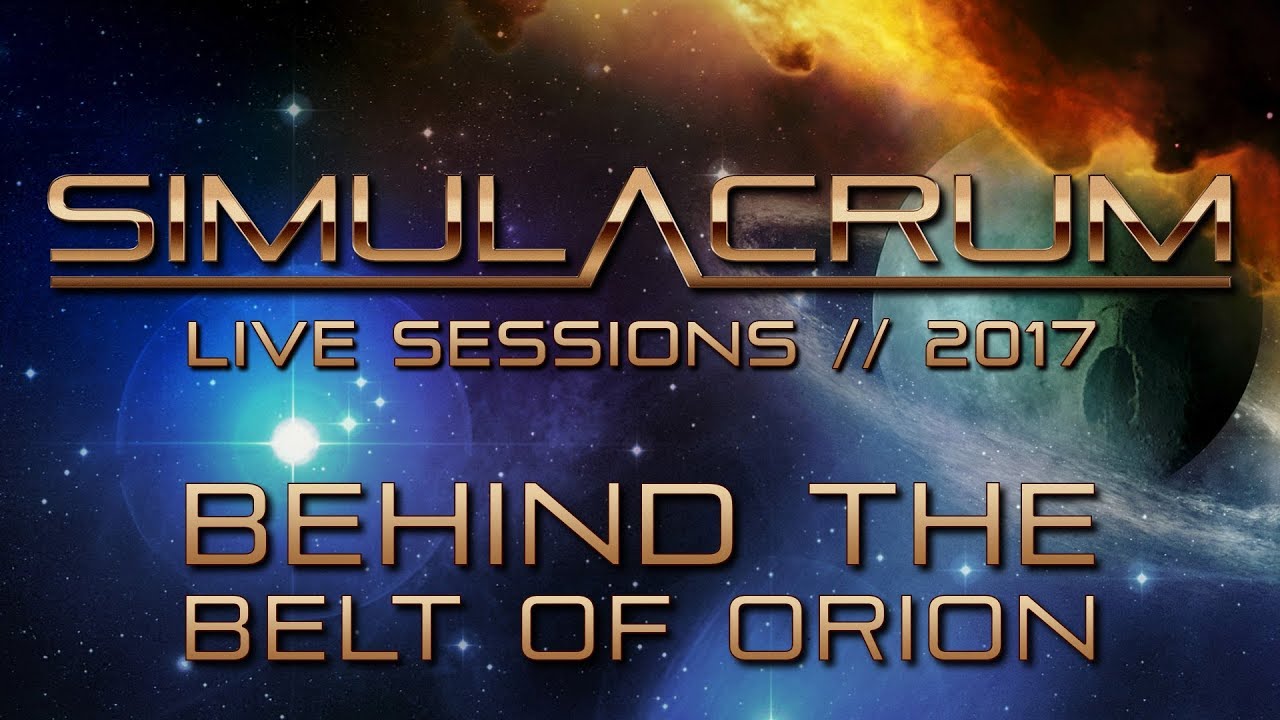 SIMULACRUM

LIVE SESSIONS // 2017

BEHIND THE
BELT OF ORION